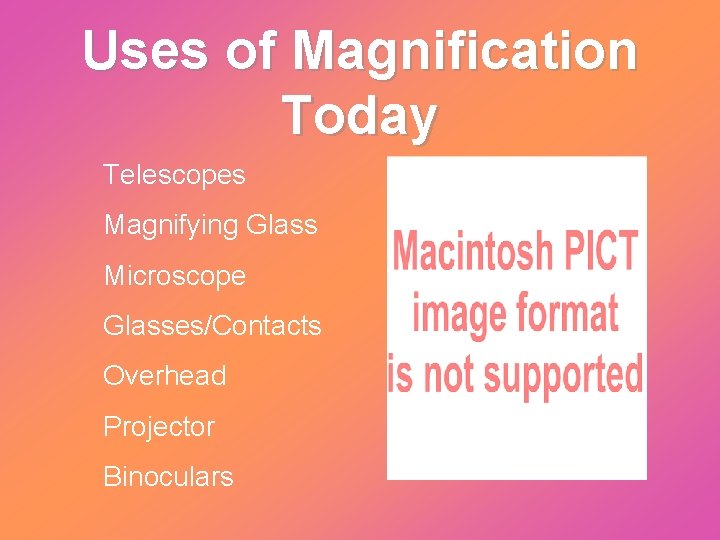 Uses of Magnification Today

Telescopes

Magnifying Glass

Microscope

Glasses/Contacts

Overhead

Projector

Binoculars

Macintosh PICT image format is not supported